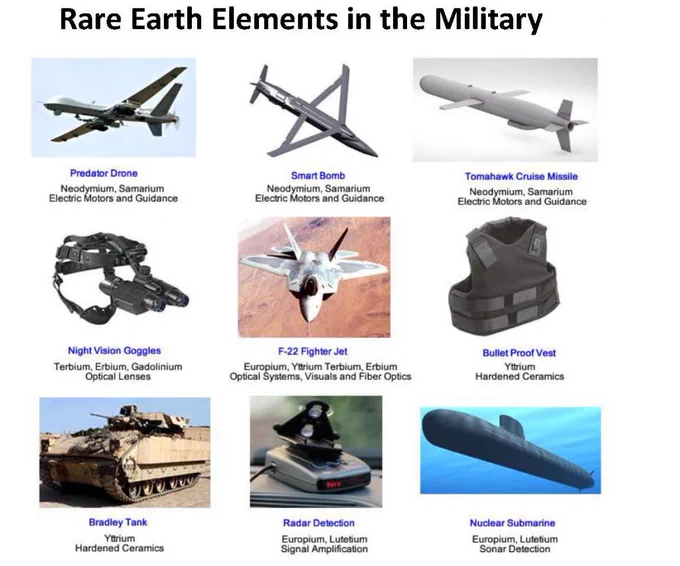 Rare Earth Elements in the Military

Predator Drone
Neodymium, Samarium
Electric Motors and Guidance

Smart Bomb
Neodymium, Samarium
Electric Motors and Guidance

Tomahawk Cruise Missile
Neodymium, Samarium
Electric Motors and Guidance

Night Vision Goggles
Terbium, Erbium, Gadolinium
Optical Lenses

F-22 Fighter Jet
Europium, Yttrium Terbium, Erbium
Optical Systems, Visuals and Fiber Optics

Bullet Proof Vest
Yttrium
Hardened Ceramics

Bradley Tank
Yttrium
Hardened Ceramics

Radar Detection
Europium, Lutetium
Signal Amplification

Nuclear Submarine
Europium, Lutetium
Sonar Detection